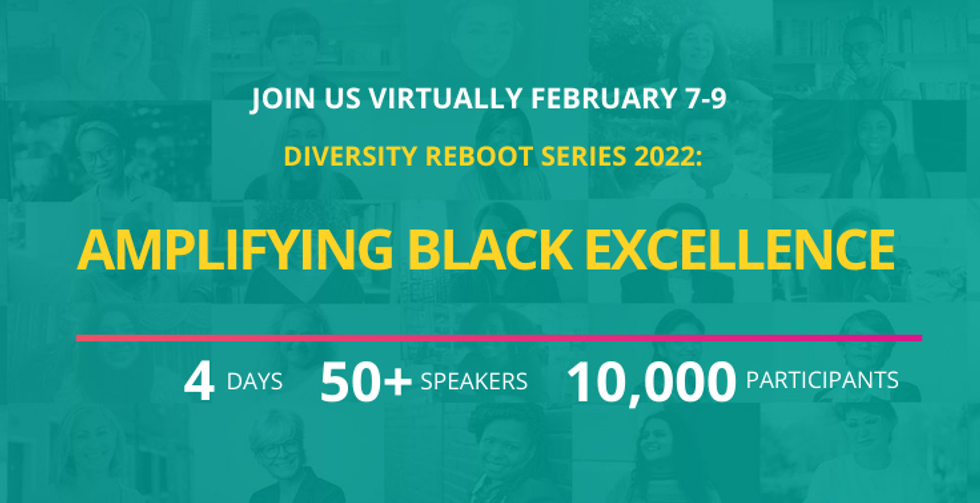 JOIN US VIRTUALLY FEBRUARY 7-9

DIVERSITY REBOOT SERIES 2022:

AMPLIFYING BLACK EXCELLENCE

4 DAYS 50+ SPEAKERS 10,000 PARTICIPANTS